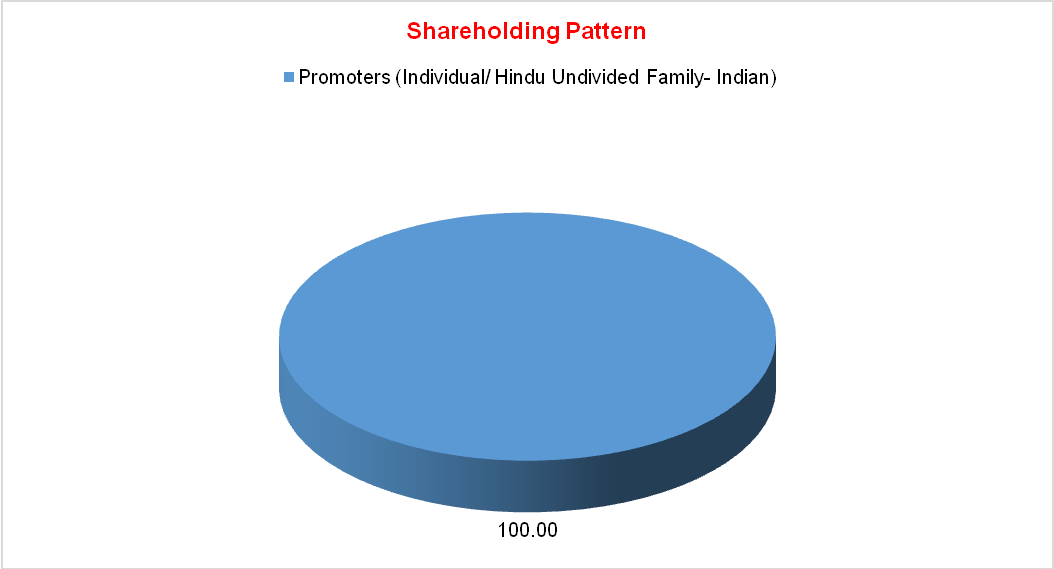 Shareholding Pattern

Promoters (Individual/ Hindu Undivided Family- Indian)

100.00